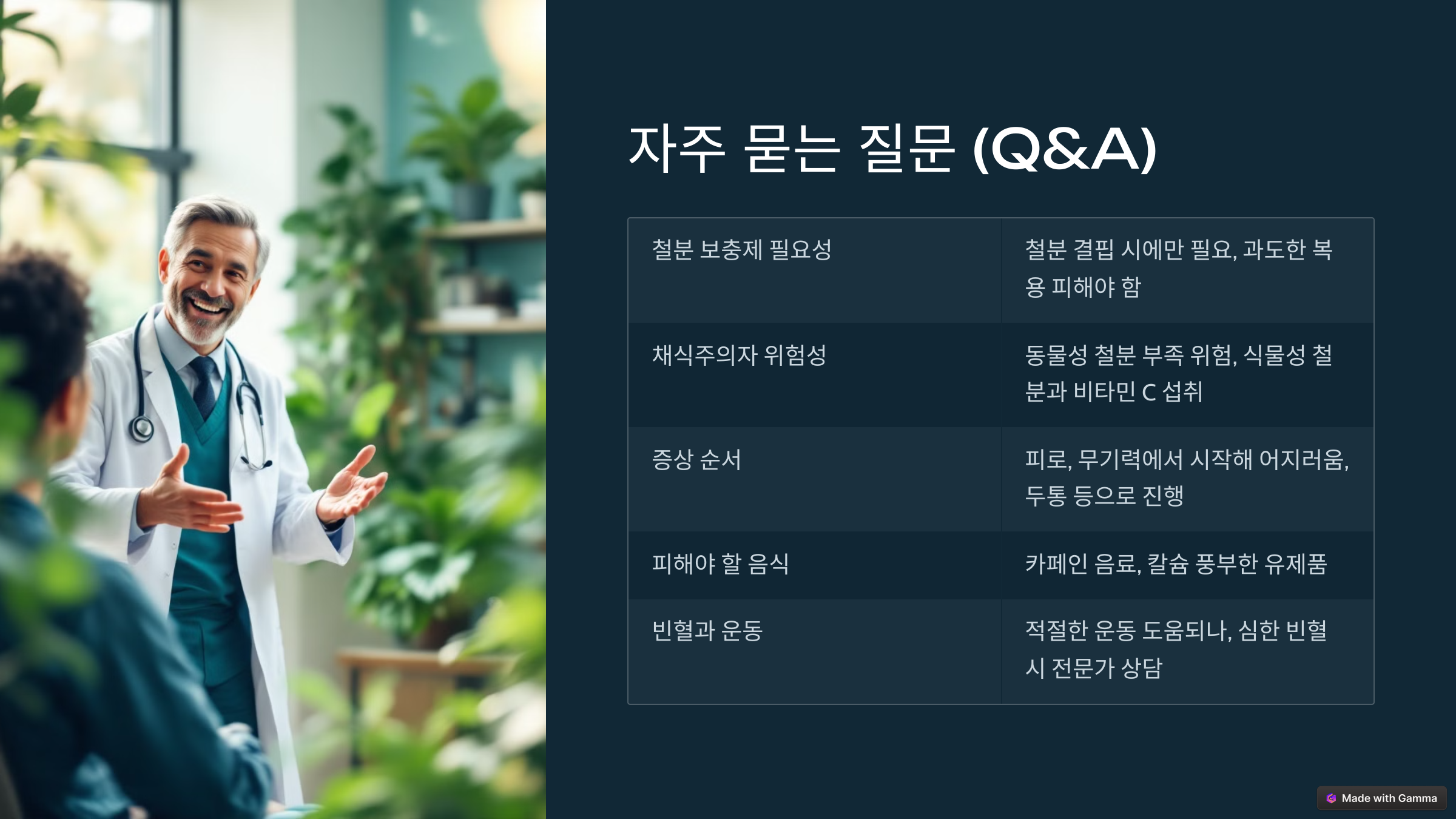 자주 묻는 질문 (Q&A)

| 철분 보충제 필요성 | 철분 결핍 시에만 필요, 과도한 복용 피해야 함 |
|---|---|
| 채식주의자 위험성 | 동물성 철분 부족 위험, 식물성 철분과 비타민 C 섭취 |
| 증상 순서 | 피로, 무기력에서 시작해 어지러움, 두통 등으로 진행 |
| 피해야 할 음식 | 카페인 음료, 칼슘 풍부한 유제품 |
| 빈혈과 운동 | 적절한 운동 도움되나, 심한 빈혈 시 전문가 상담 |

Made with Gamma